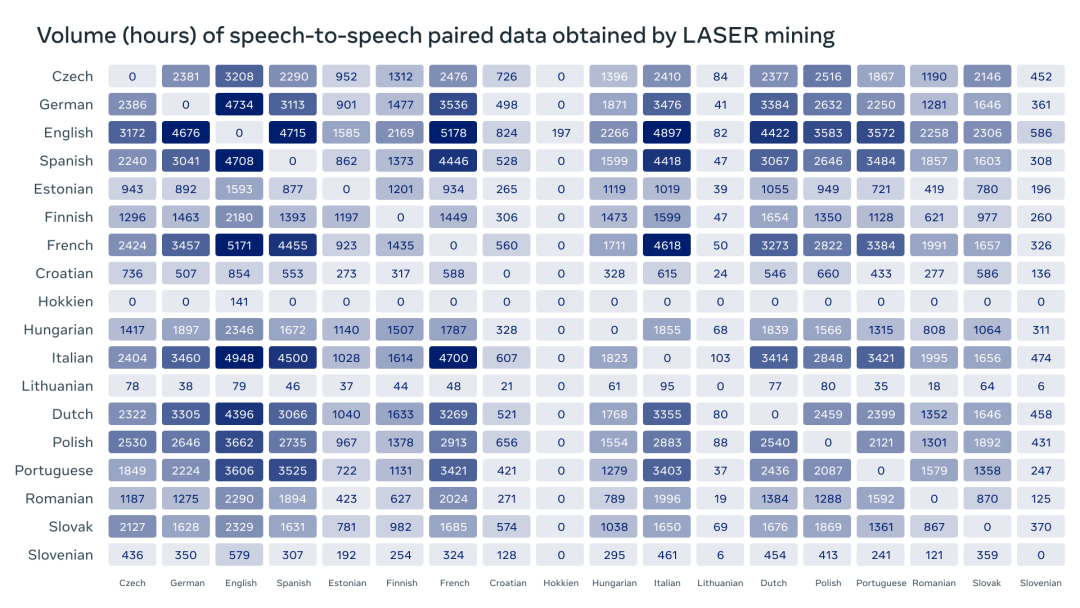 Volume (hours) of speech-to-speech paired data obtained by LASER mining

| | Czech | German | English | Spanish | Estonian | Finnish | French | Croatian | Hokkien | Hungarian | Italian | Lithuanian | Dutch | Polish | Portuguese | Romanian | Slovak | Slovenian |
|---|---|---|---|---|---|---|---|---|---|---|---|---|---|---|---|---|---|---|
| Czech | 0 | 2381 | 3208 | 2290 | 952 | 1312 | 2476 | 726 | 0 | 1396 | 2410 | 84 | 2377 | 2516 | 1867 | 1190 | 2146 | 452 |
| German | 2386 | 0 | 4734 | 3113 | 901 | 1477 | 3536 | 498 | 0 | 1871 | 3476 | 41 | 3384 | 2632 | 2250 | 1281 | 1646 | 361 |
| English | 3172 | 4676 | 0 | 4715 | 1585 | 2169 | 5178 | 824 | 197 | 2266 | 4897 | 82 | 4422 | 3583 | 3572 | 2258 | 2306 | 586 |
| Spanish | 2240 | 3041 | 4708 | 0 | 862 | 1373 | 4446 | 528 | 0 | 1599 | 4418 | 47 | 3067 | 2646 | 3484 | 1857 | 1603 | 308 |
| Estonian | 943 | 892 | 1593 | 877 | 0 | 1201 | 934 | 265 | 0 | 1119 | 1019 | 39 | 1055 | 949 | 721 | 419 | 780 | 196 |
| Finnish | 1296 | 1463 | 2180 | 1393 | 1197 | 0 | 1449 | 306 | 0 | 1473 | 1599 | 47 | 1654 | 1350 | 1128 | 621 | 977 | 260 |
| French | 2424 | 3457 | 5171 | 4455 | 923 | 1435 | 0 | 560 | 0 | 1711 | 4618 | 50 | 3273 | 2822 | 3384 | 1991 | 1657 | 326 |
| Croatian | 736 | 507 | 854 | 553 | 273 | 317 | 588 | 0 | 0 | 328 | 615 | 24 | 546 | 660 | 433 | 277 | 586 | 136 |
| Hokkien | 0 | 0 | 141 | 0 | 0 | 0 | 0 | 0 | 0 | 0 | 0 | 0 | 0 | 0 | 0 | 0 | 0 | 0 |
| Hungarian | 1417 | 1897 | 2346 | 1672 | 1140 | 1507 | 1787 | 328 | 0 | 0 | 1855 | 68 | 1839 | 1566 | 1315 | 808 | 1064 | 311 |
| Italian | 2404 | 3460 | 4948 | 4500 | 1028 | 1614 | 4700 | 607 | 0 | 1823 | 0 | 103 | 3414 | 2848 | 3421 | 1995 | 1656 | 474 |
| Lithuanian | 78 | 38 | 79 | 46 | 37 | 44 | 48 | 21 | 0 | 61 | 95 | 0 | 77 | 80 | 35 | 18 | 64 | 6 |
| Dutch | 2322 | 3305 | 4396 | 3066 | 1040 | 1633 | 3269 | 521 | 0 | 1768 | 3355 | 80 | 0 | 2459 | 2399 | 1352 | 1646 | 458 |
| Polish | 2530 | 2646 | 3662 | 2735 | 967 | 1378 | 2913 | 656 | 0 | 1554 | 2883 | 88 | 2540 | 0 | 2121 | 1301 | 1892 | 431 |
| Portuguese | 1849 | 2224 | 3606 | 3525 | 722 | 1131 | 3421 | 421 | 0 | 1279 | 3403 | 37 | 2436 | 2087 | 0 | 1579 | 1358 | 247 |
| Romanian | 1187 | 1275 | 2290 | 1894 | 423 | 627 | 2024 | 271 | 0 | 789 | 1996 | 19 | 1384 | 1288 | 1592 | 0 | 870 | 125 |
| Slovak | 2127 | 1628 | 2329 | 1631 | 781 | 982 | 1685 | 574 | 0 | 1038 | 1650 | 69 | 1676 | 1869 | 1361 | 867 | 0 | 370 |
| Slovenian | 436 | 350 | 579 | 307 | 192 | 254 | 324 | 128 | 0 | 295 | 461 | 6 | 454 | 413 | 241 | 121 | 359 | 0 |